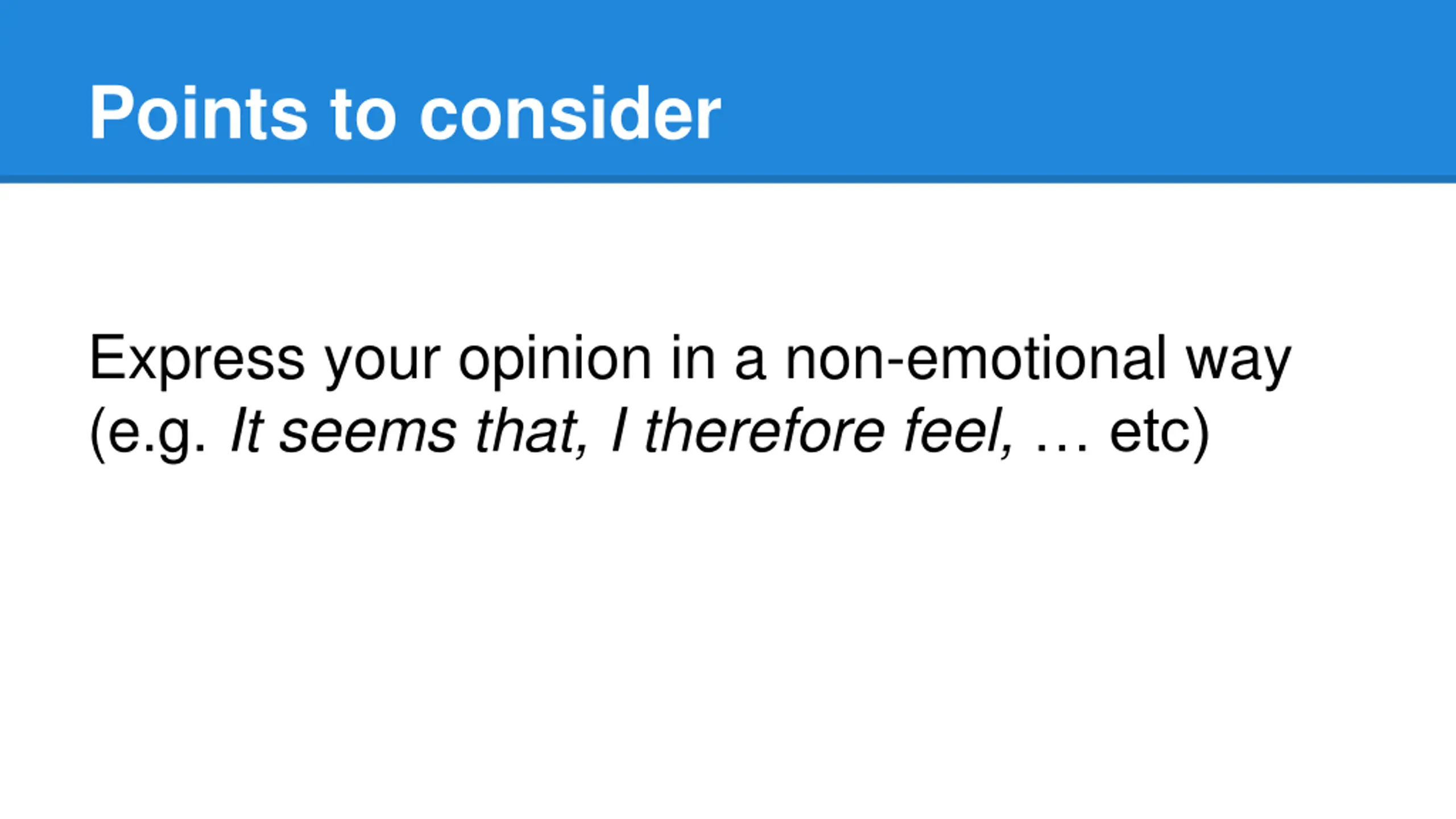 Points to consider

Express your opinion in a non-emotional way (e.g. It seems that, I therefore feel, … etc)